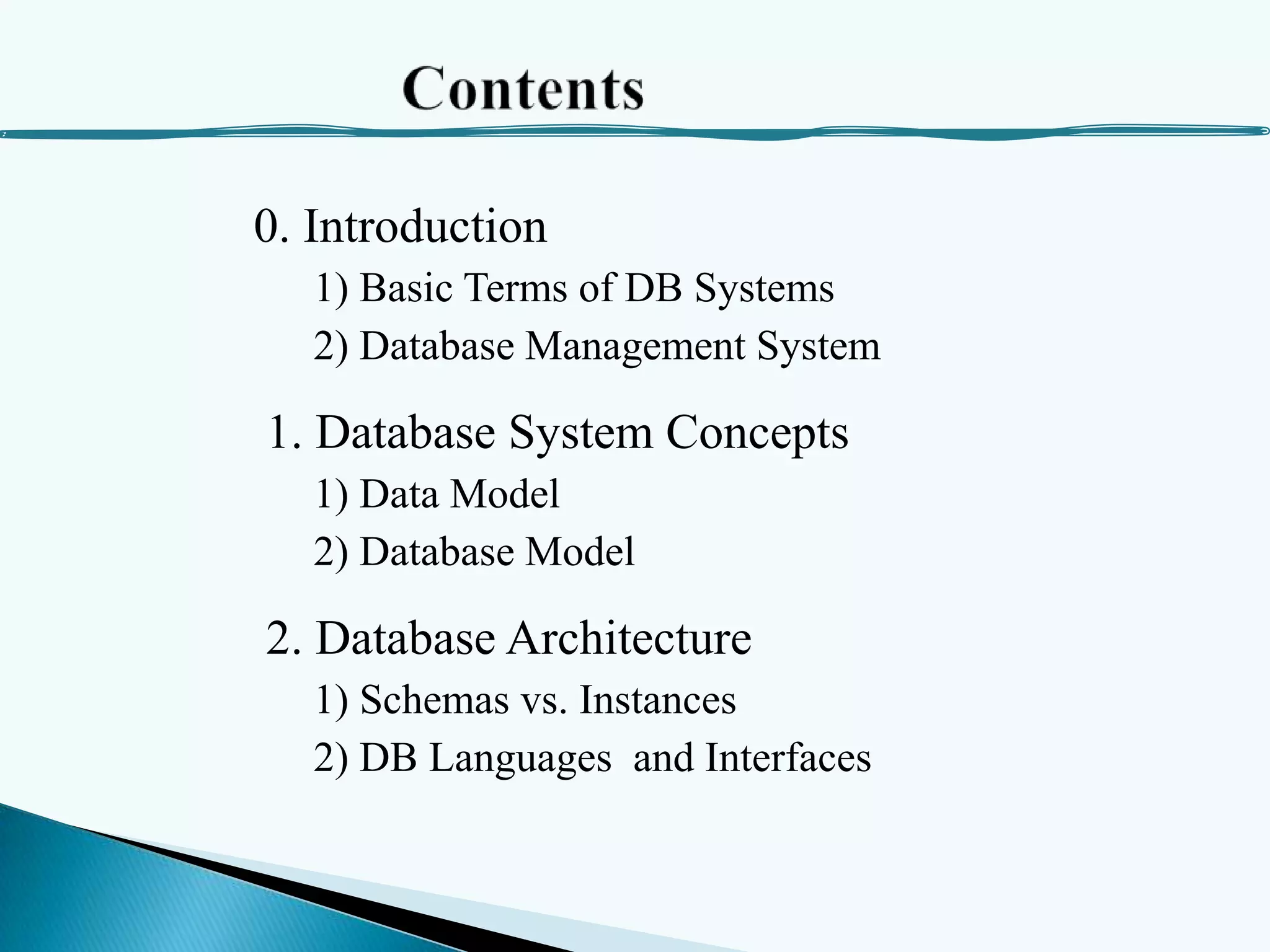 Contents

0. Introduction

1) Basic Terms of DB Systems

2) Database Management System

1. Database System Concepts

1) Data Model

2) Database Model

2. Database Architecture

1) Schemas vs. Instances

2) DB Languages and Interfaces